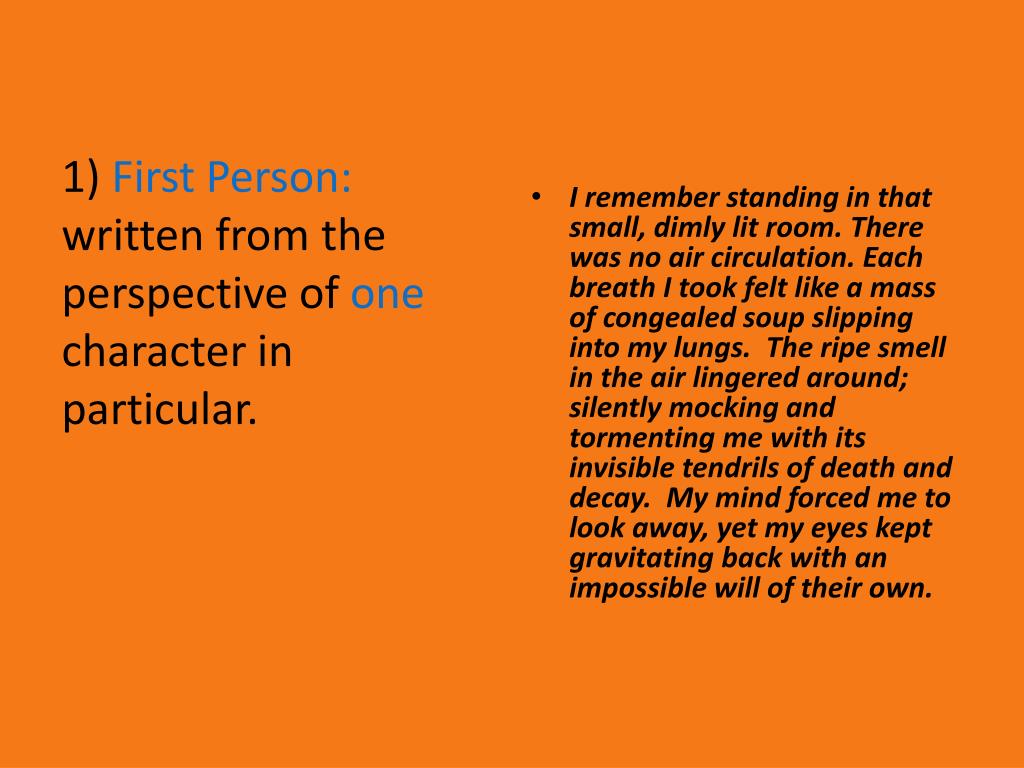 1) First Person: written from the perspective of one character in particular.

• I remember standing in that small, dimly lit room. There was no air circulation. Each breath I took felt like a mass of congealed soup slipping into my lungs. The ripe smell in the air lingered around; silently mocking and tormenting me with its invisible tendrils of death and decay. My mind forced me to look away, yet my eyes kept gravitating back with an impossible will of their own.